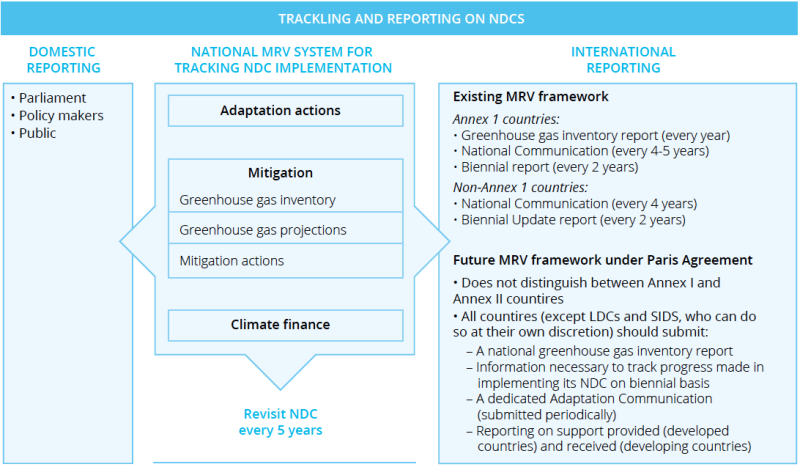 TRACKLING AND REPORTING ON NDCS

DOMESTIC REPORTING

• Parliament
• Policy makers
• Public

NATIONAL MRV SYSTEM FOR TRACKING NDC IMPLEMENTATION

Adaptation actions

Mitigation

Greenhouse gas inventory

Greenhouse gas projections

Mitigation actions

Climate finance

Revisit NDC every 5 years

INTERNATIONAL REPORTING

Existing MRV framework

Annex 1 countries:
• Greenhouse gas inventory report (every year)
• National Communication (every 4-5 years)
• Biennial report (every 2 years)

Non-Annex 1 countries:
• National Communication (every 4 years)
• Biennial Update report (every 2 years)

Future MRV framework under Paris Agreement

• Does not distinguish between Annex I and Annex II countires
• All countires (except LDCs and SIDS, who can do so at their own discretion) should submit:
– A national greenhouse gas inventory report
– Information necessary to track progress made in implementing its NDC on biennial basis
– A dedicated Adaptation Communication (submitted periodically)
– Reporting on support provided (developed countries) and received (developing countries)